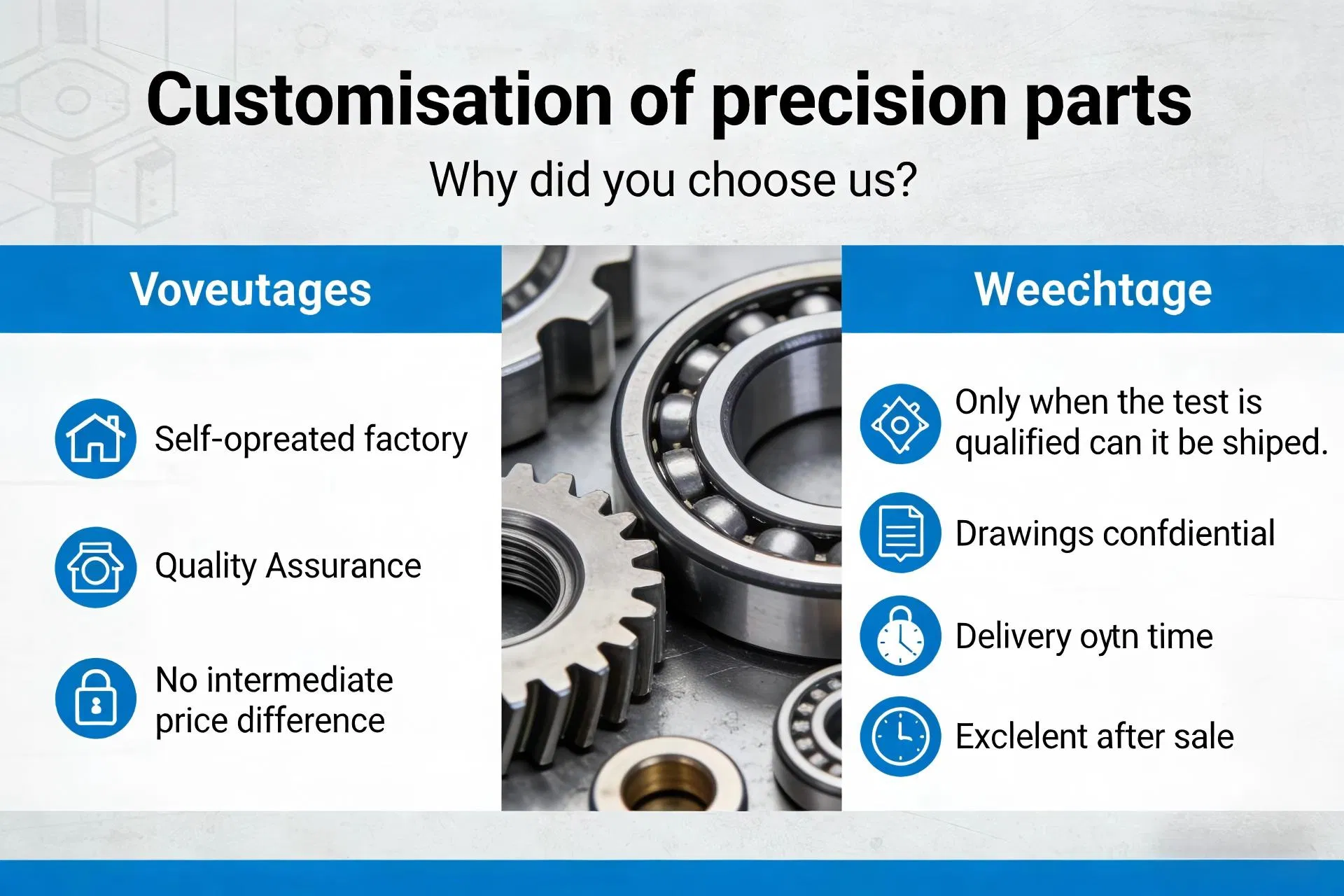 Customisation of precision parts

Why did you choose us?

Voveutages

Self-opreated factory

Quality Assurance

No intermediate price difference

Weechtage

Only when the test is qualified can it be shiped.

Drawings confdiential

Delivery oytn time

Exclelent after sale